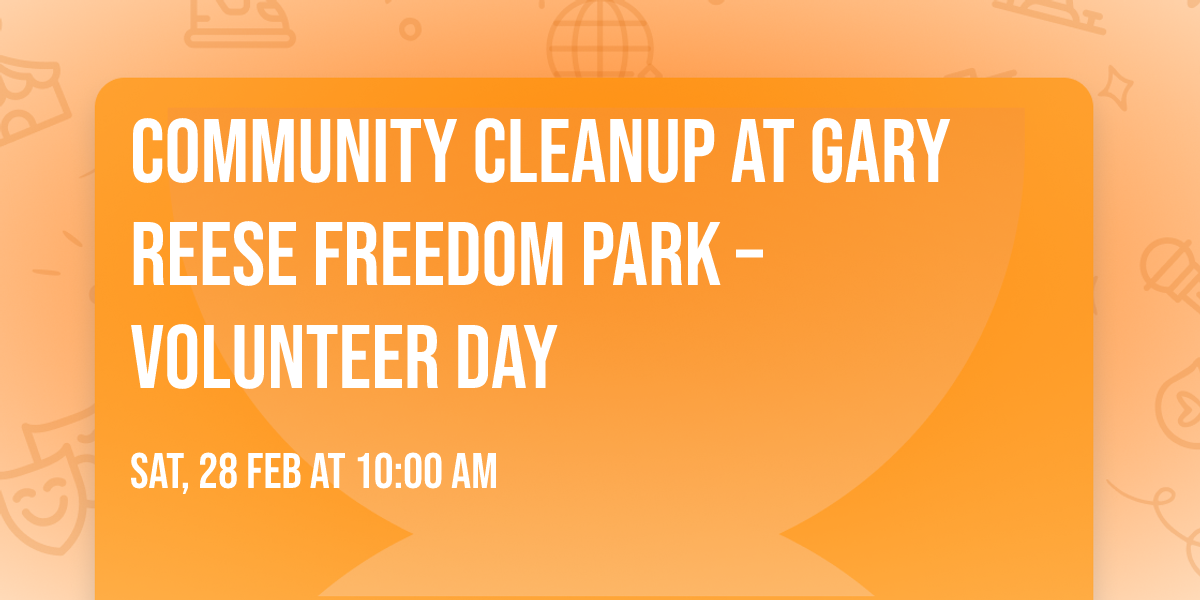 COMMUNITY CLEANUP AT GARY REESE FREEDOM PARK – VOLUNTEER DAY

SAT, 28 FEB AT 10:00 AM